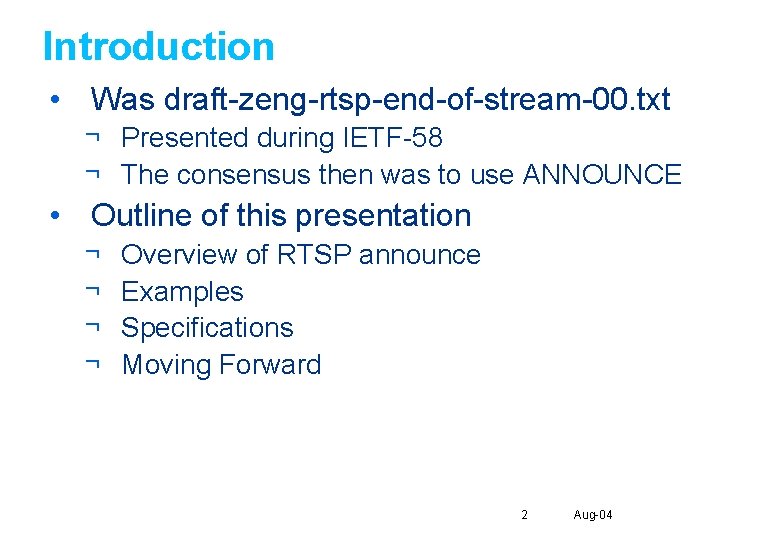 Introduction

• Was draft-zeng-rtsp-end-of-stream-00.txt
¬ Presented during IETF-58
¬ The consensus then was to use ANNOUNCE

• Outline of this presentation
¬ Overview of RTSP announce
¬ Examples
¬ Specifications
¬ Moving Forward

2 Aug-04